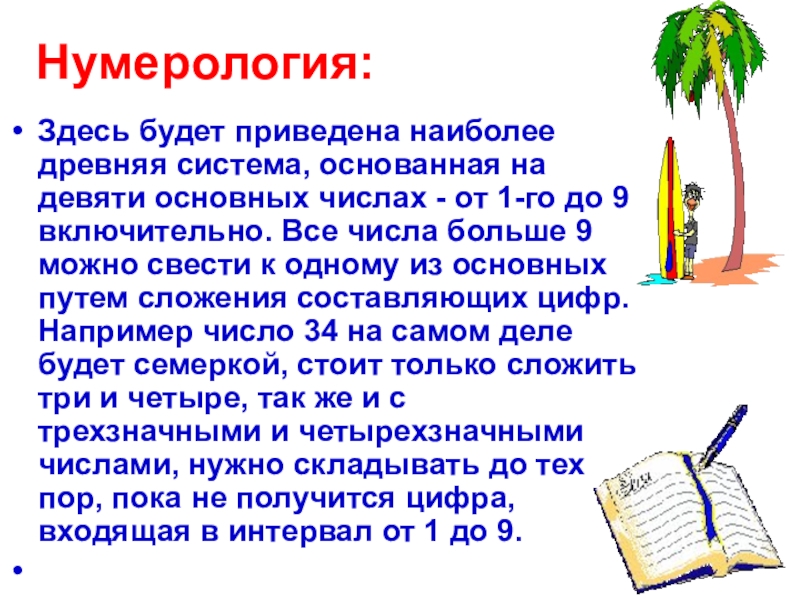 Нумерология:

• Здесь будет приведена наиболее древняя система, основанная на девяти основных числах - от 1-го до 9 включительно. Все числа больше 9 можно свести к одному из основных путем сложения составляющих цифр. Например число 34 на самом деле будет семеркой, стоит только сложить три и четыре, так же и с трехзначными и четырехзначными числами, нужно складывать до тех пор, пока не получится цифра, входящая в интервал от 1 до 9.

•